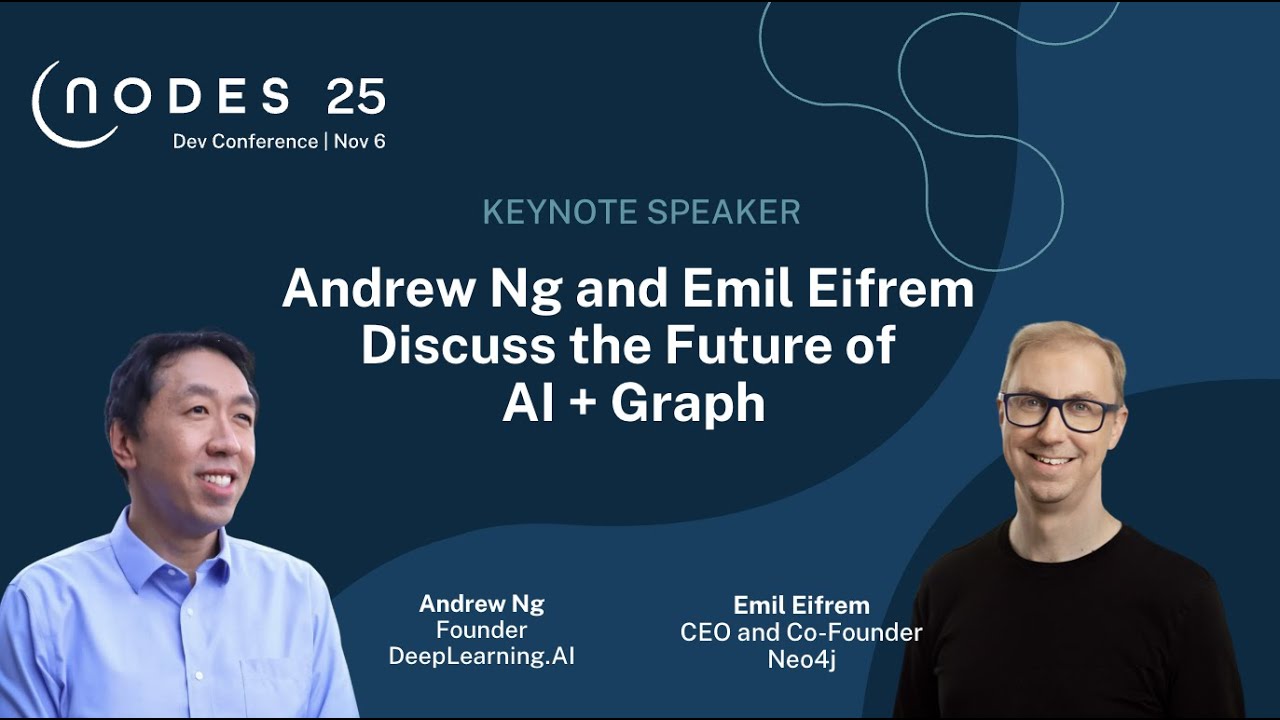 NODES 25
Dev Conference | Nov 6

KEYNOTE SPEAKER

Andrew Ng and Emil Eifrem Discuss the Future of AI + Graph

Andrew Ng
Founder
DeepLearning.AI

Emil Eifrem
CEO and Co-Founder
Neo4j